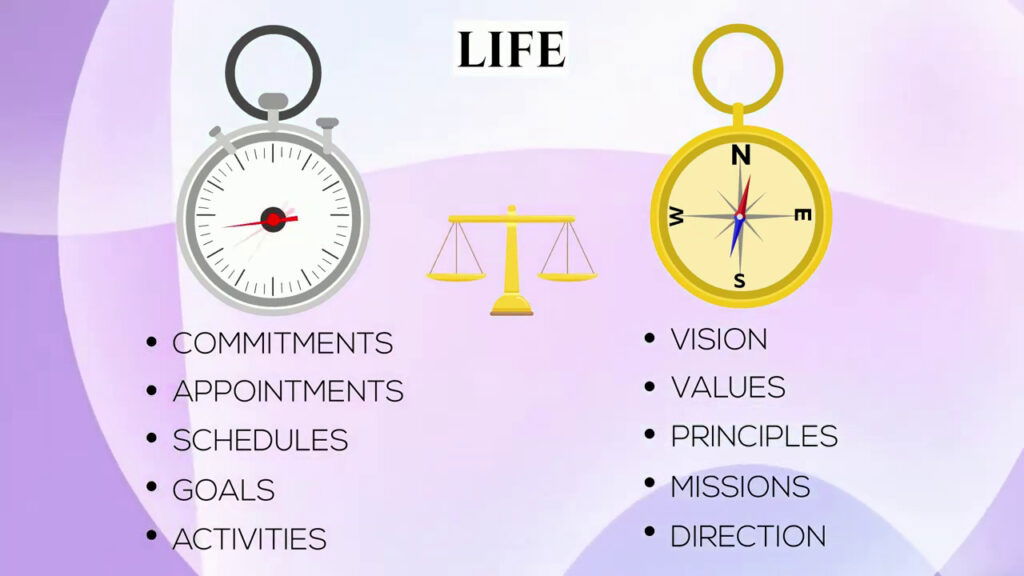 LIFE

N
W
E
S

• COMMITMENTS
• APPOINTMENTS
• SCHEDULES
• GOALS
• ACTIVITIES

• VISION
• VALUES
• PRINCIPLES
• MISSIONS
• DIRECTION